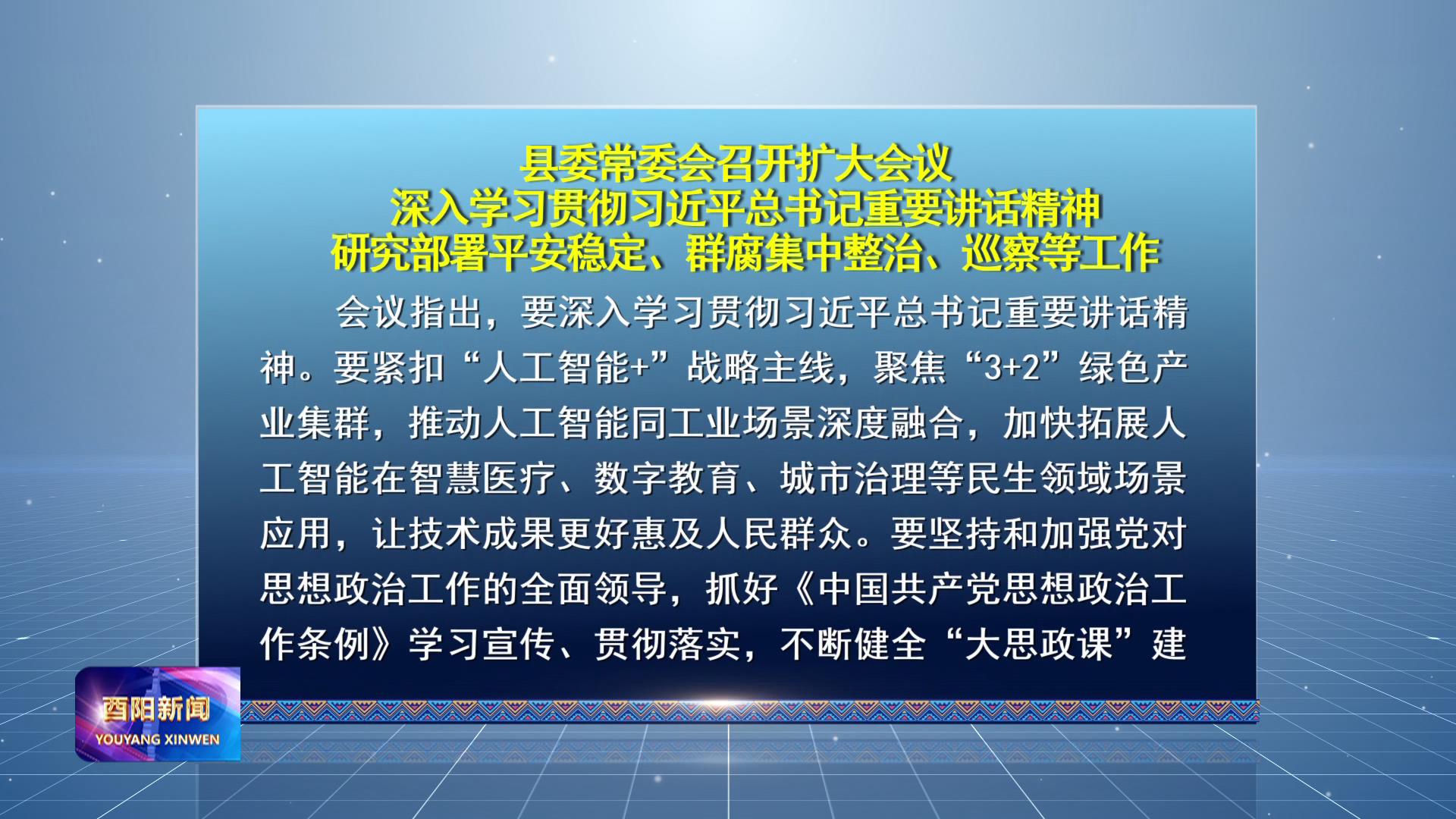 县委常委会召开扩大会议
深入学习贯彻习近平总书记重要讲话精神
研究部署平安稳定、群腐集中整治、巡察等工作

会议指出，要深入学习贯彻习近平总书记重要讲话精神。要紧扣“人工智能+”战略主线，聚焦“3+2”绿色产业集群，推动人工智能同工业场景深度融合，加快拓展人工智能在智慧医疗、数字教育、城市治理等民生领域场景应用，让技术成果更好惠及人民群众。要坚持和加强党对思想政治工作的全面领导，抓好《中国共产党思想政治工作条例》学习宣传、贯彻落实，不断健全“大思政课”建

酉阳新闻
YOUYANG XINWEN